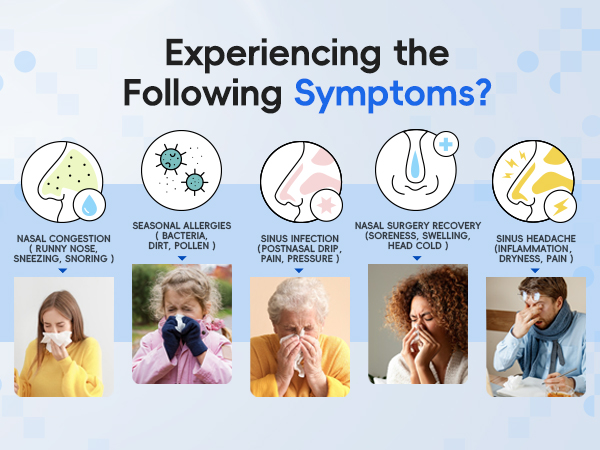 Experiencing the Following Symptoms?

NASAL CONGESTION ( RUNNY NOSE, SNEEZING, SNORING )

SEASONAL ALLERGIES ( BACTERIA, DIRT, POLLEN )

SINUS INFECTION (POSTNASAL DRIP, PAIN, PRESSURE )

NASAL SURGERY RECOVERY (SORENESS, SWELLING, HEAD COLD )

SINUS HEADACHE (INFLAMMATION, DRYNESS, PAIN )